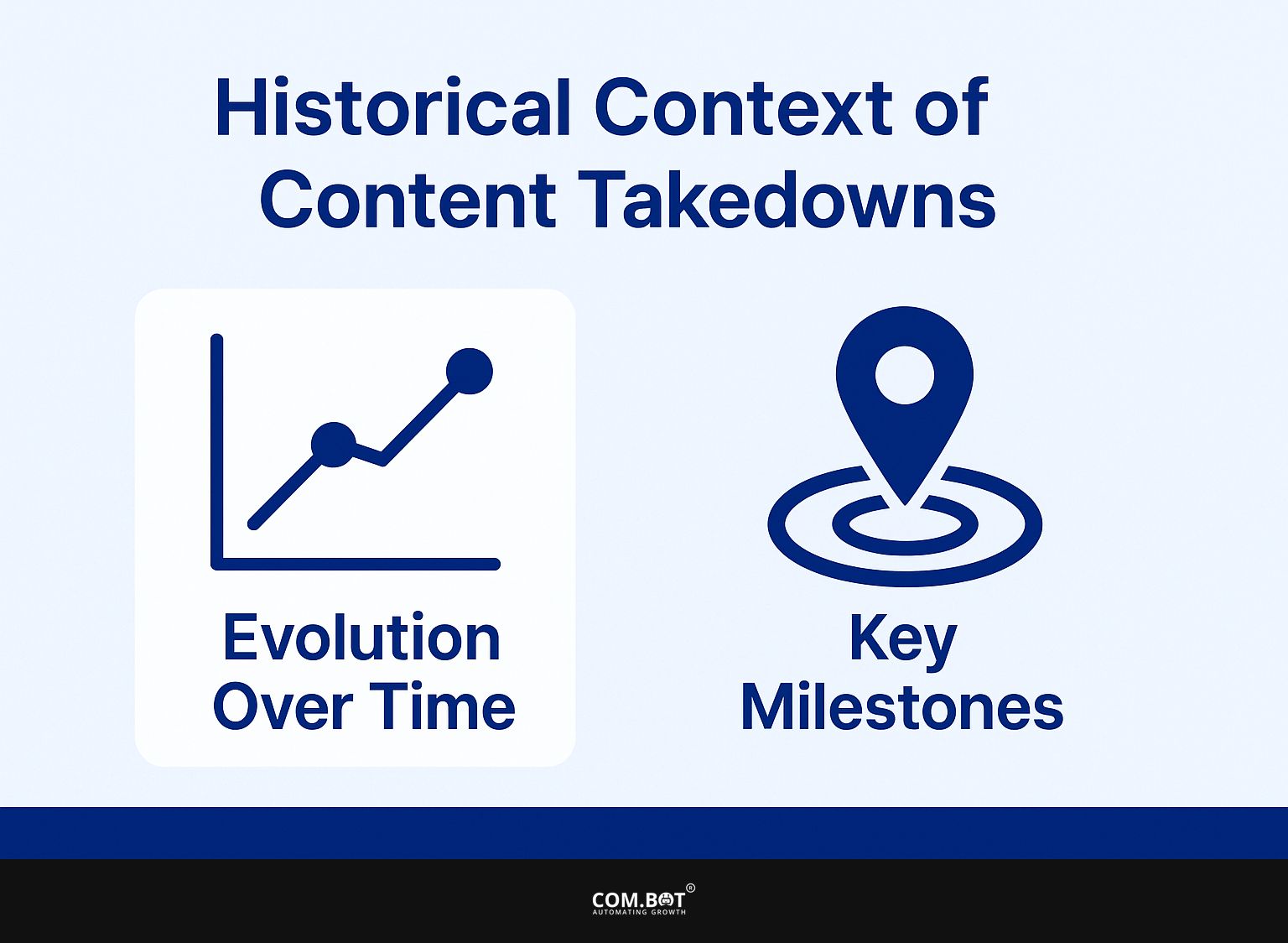 Historical Context of Content Takedowns

Evolution Over Time

Key Milestones

COM.BOT®
AUTOMATING GROWTH